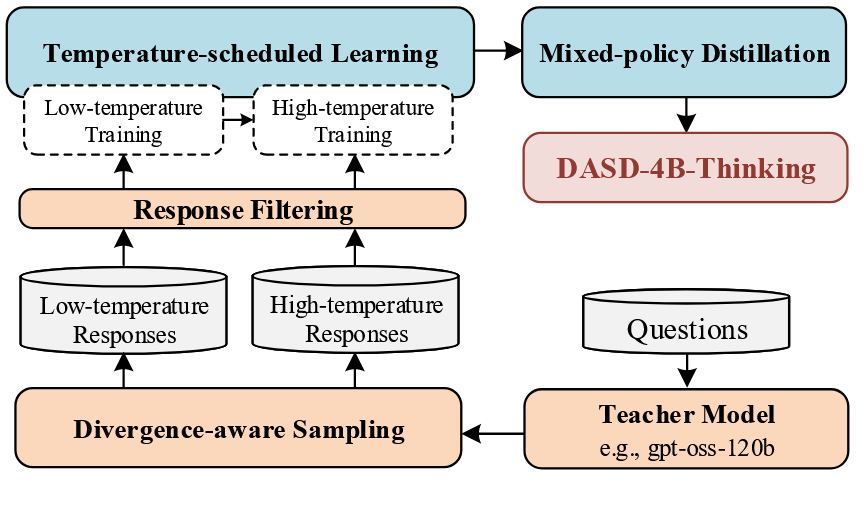 Temperature-scheduled Learning

Low-temperature Training

High-temperature Training

Mixed-policy Distillation

DASD-4B-Thinking

Response Filtering

Low-temperature Responses

High-temperature Responses

Questions

Divergence-aware Sampling

Teacher Model
e.g., gpt-oss-120b